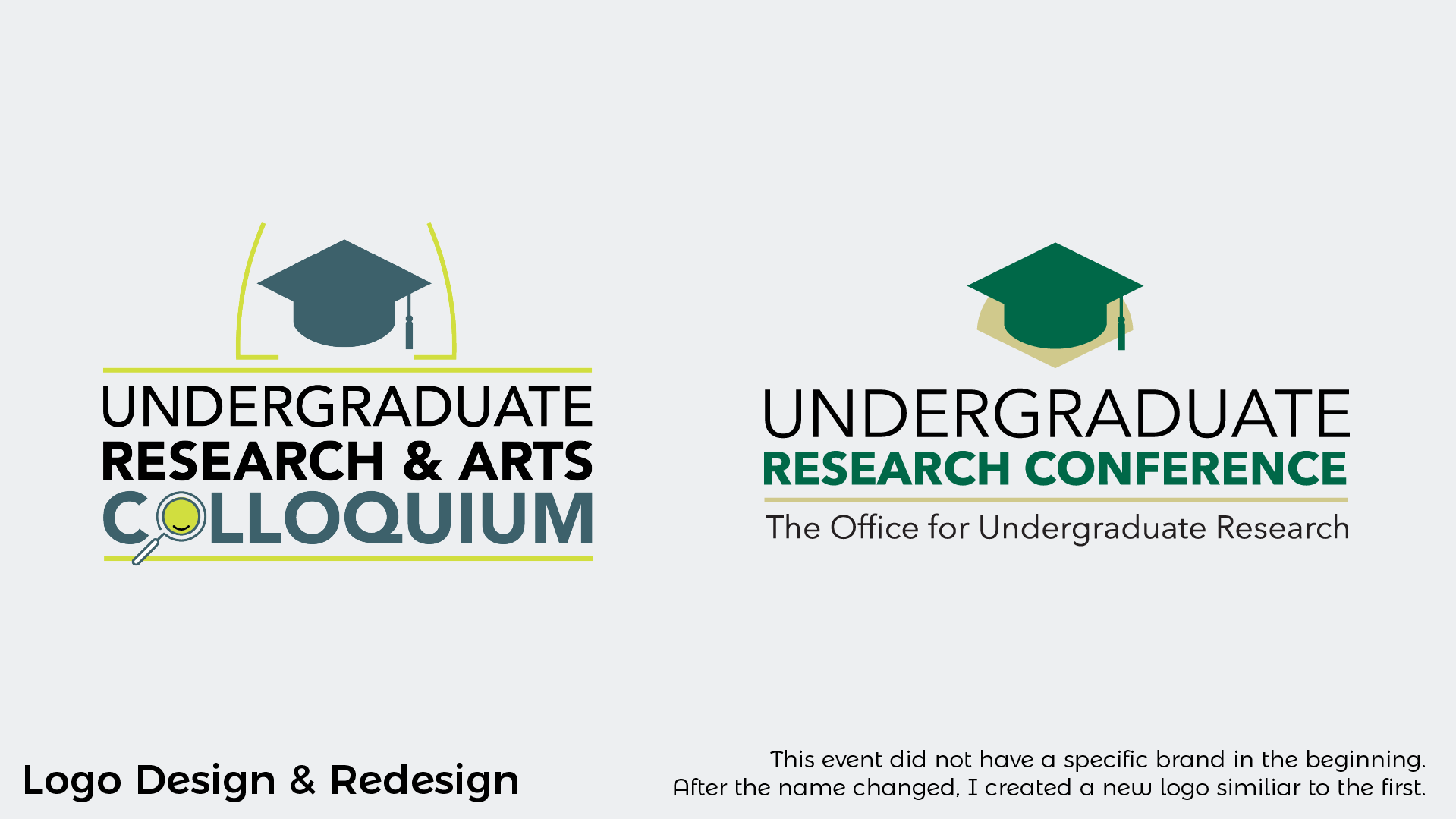 UNDERGRADUATE
RESEARCH & ARTS
COLLOQUIUM

UNDERGRADUATE
RESEARCH CONFERENCE
The Office for Undergraduate Research

Logo Design & Redesign

This event did not have a specific brand in the beginning.
After the name changed, I created a new logo similiar to the first.